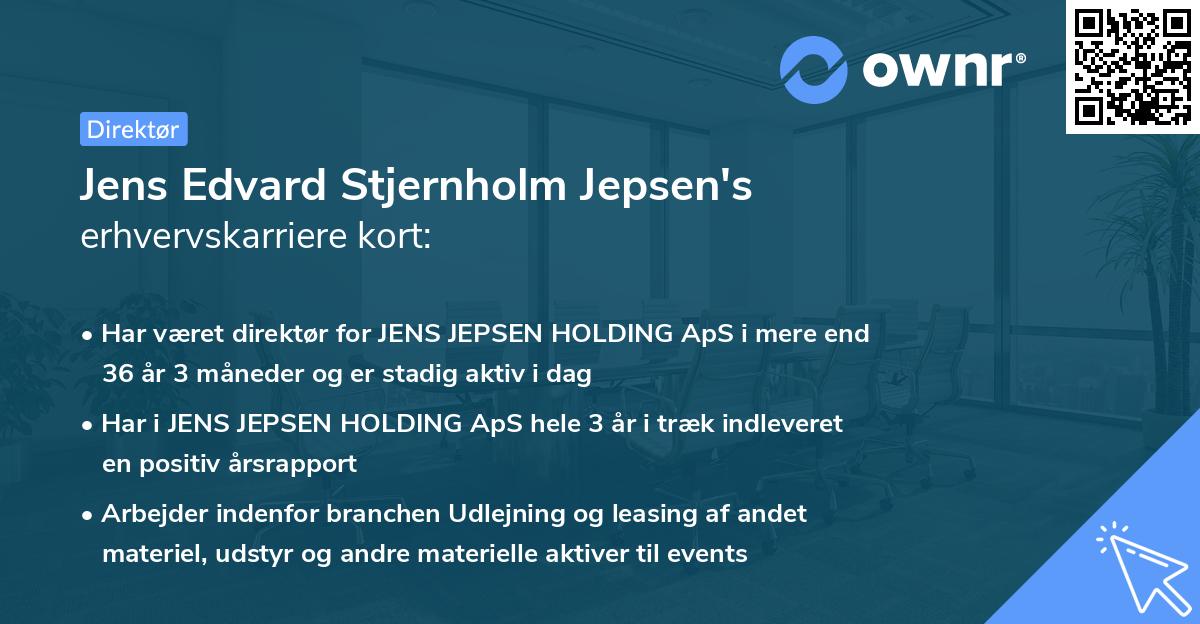 ownr®

Direktør

Jens Edvard Stjernholm Jepsen's erhvervskarriere kort:

• Har været direktør for JENS JEPSEN HOLDING ApS i mere end 36 år 3 måneder og er stadig aktiv i dag

• Har i JENS JEPSEN HOLDING ApS hele 3 år i træk indleveret en positiv årsrapport

• Arbejder indenfor branchen Udlejning og leasing af andet materiel, udstyr og andre materielle aktiver til events